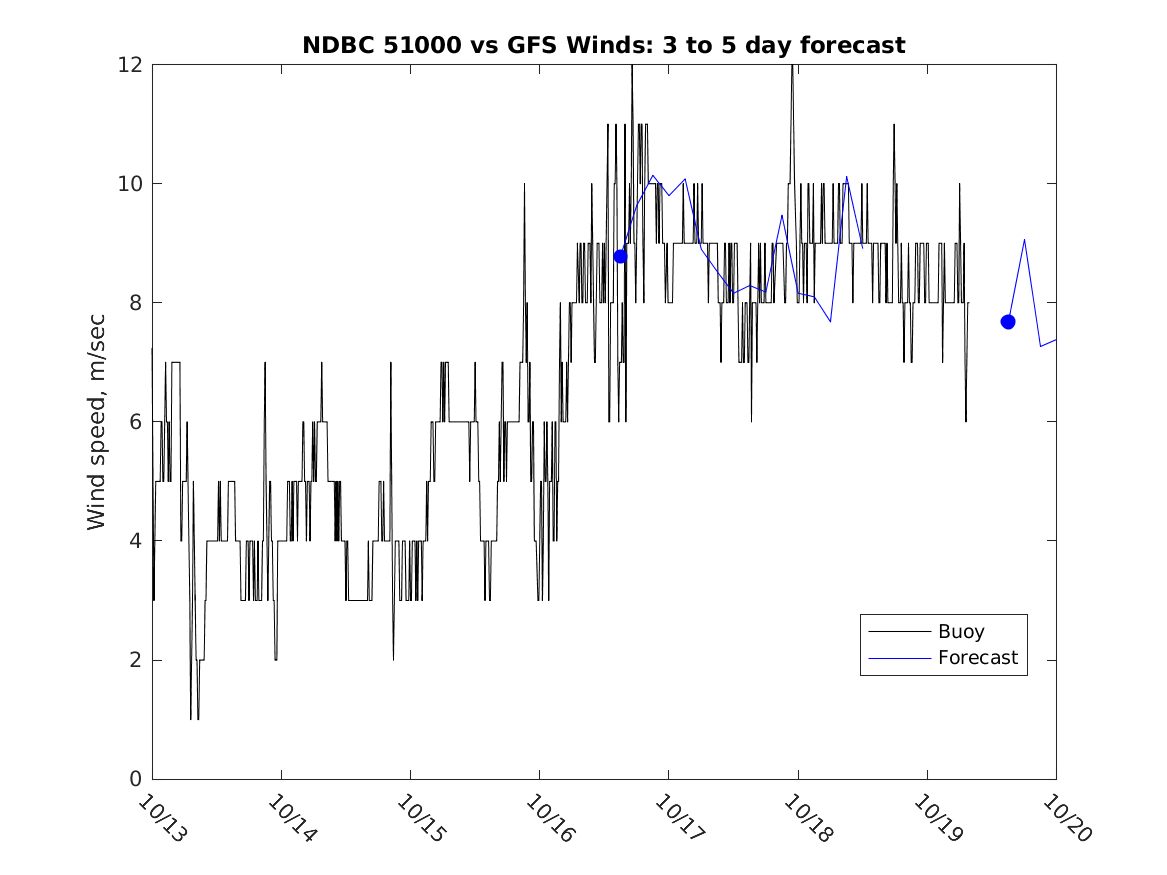 NDBC 51000 vs GFS Winds: 3 to 5 day forecast

Wind speed, m/sec

12
10
8
6
4
2
0

10/13
10/14
10/15
10/16
10/17
10/18
10/19
10/20

Buoy
Forecast